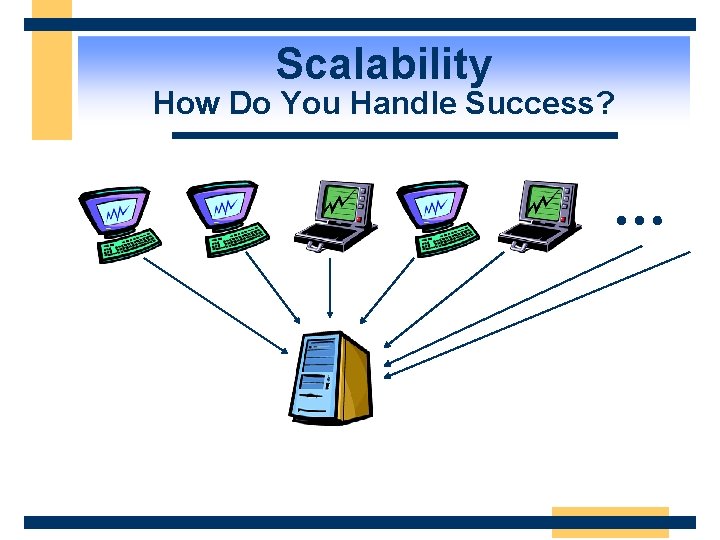 Scalability
How Do You Handle Success?

…